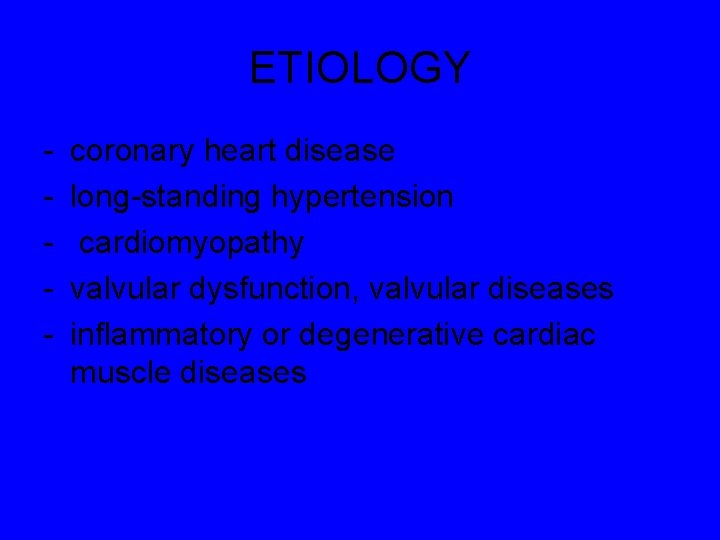 ETIOLOGY

- coronary heart disease
- long-standing hypertension
- cardiomyopathy
- valvular dysfunction, valvular diseases
- inflammatory or degenerative cardiac muscle diseases